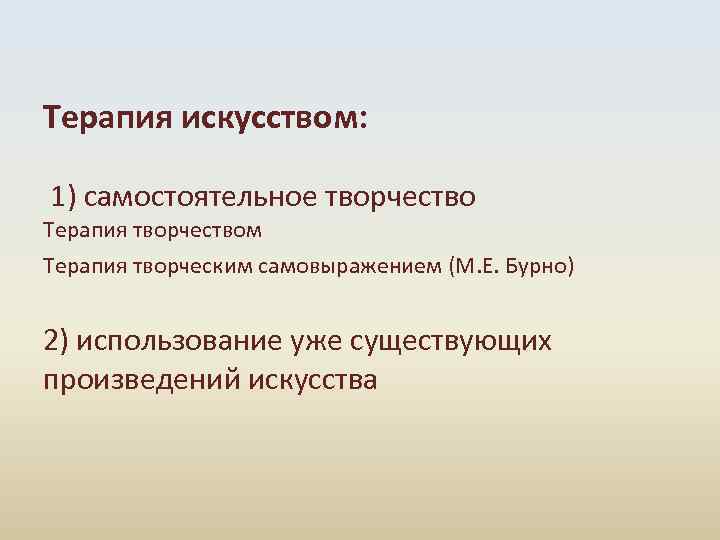 Терапия искусством:

1) самостоятельное творчество

Терапия творчеством

Терапия творческим самовыражением (М.Е. Бурно)

2) использование уже существующих произведений искусства